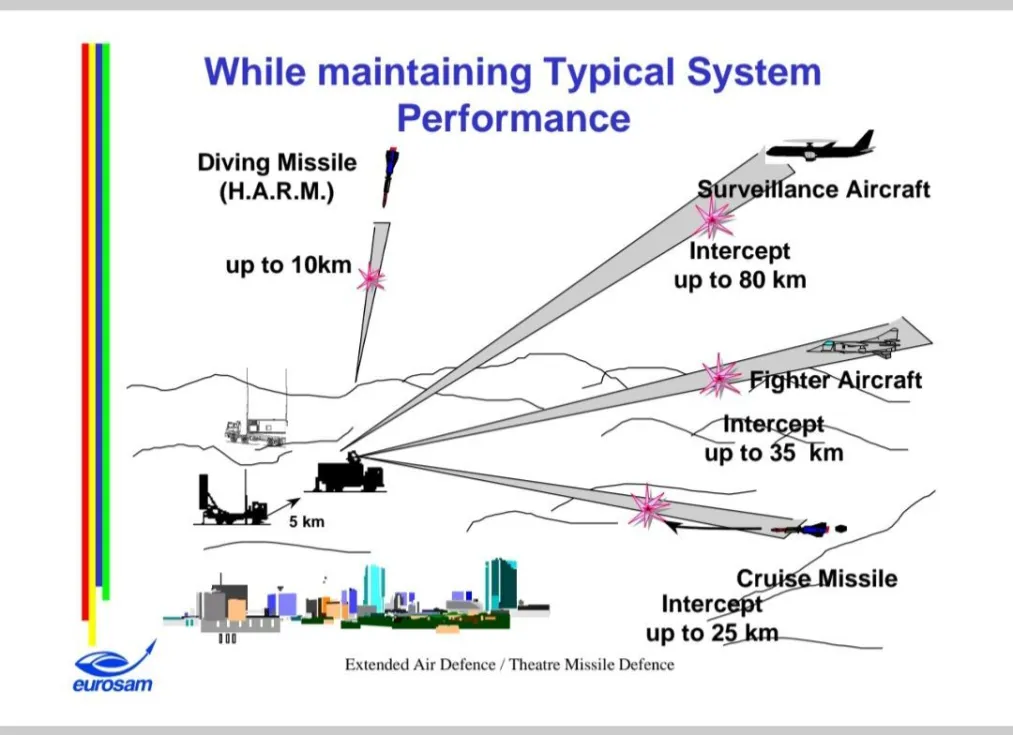 While maintaining Typical System Performance

Diving Missile (H.A.R.M.)

up to 10km

Surveillance Aircraft

Intercept up to 80 km

Fighter Aircraft

Intercept up to 35 km

5 km

Cruise Missile

Intercept up to 25 km

eurosam

Extended Air Defence / Theatre Missile Defence